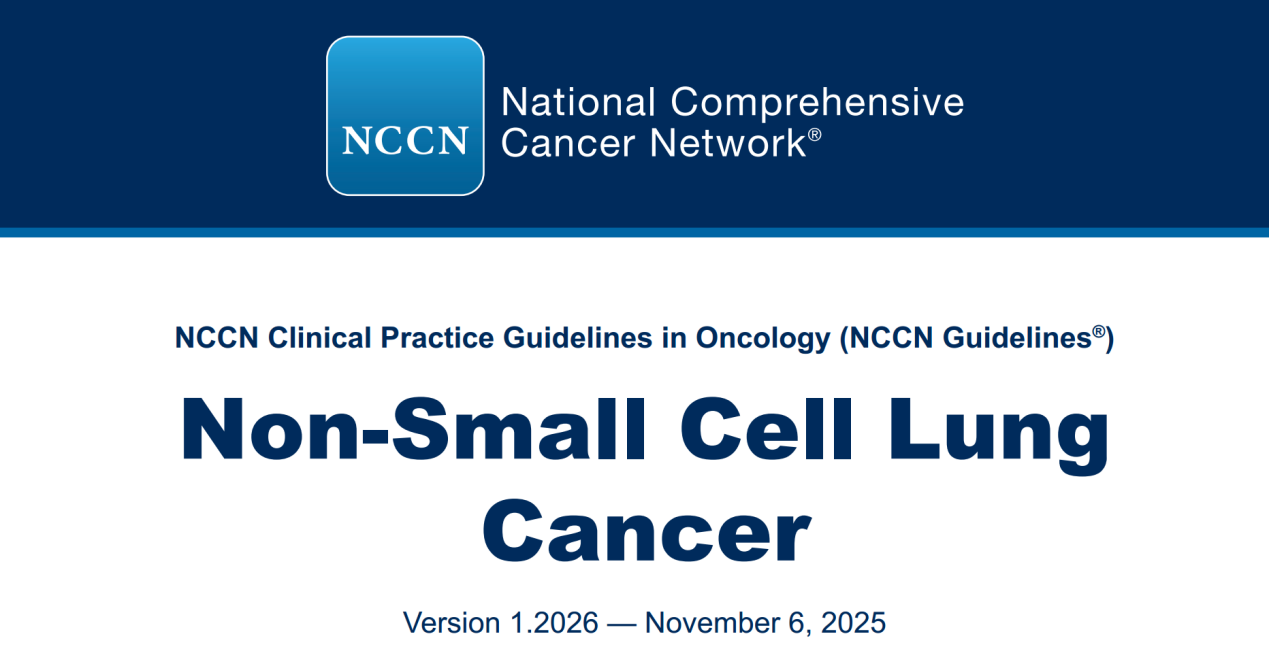 NCCN

National Comprehensive Cancer Network®

NCCN Clinical Practice Guidelines in Oncology (NCCN Guidelines®)

Non-Small Cell Lung Cancer

Version 1.2026 — November 6, 2025